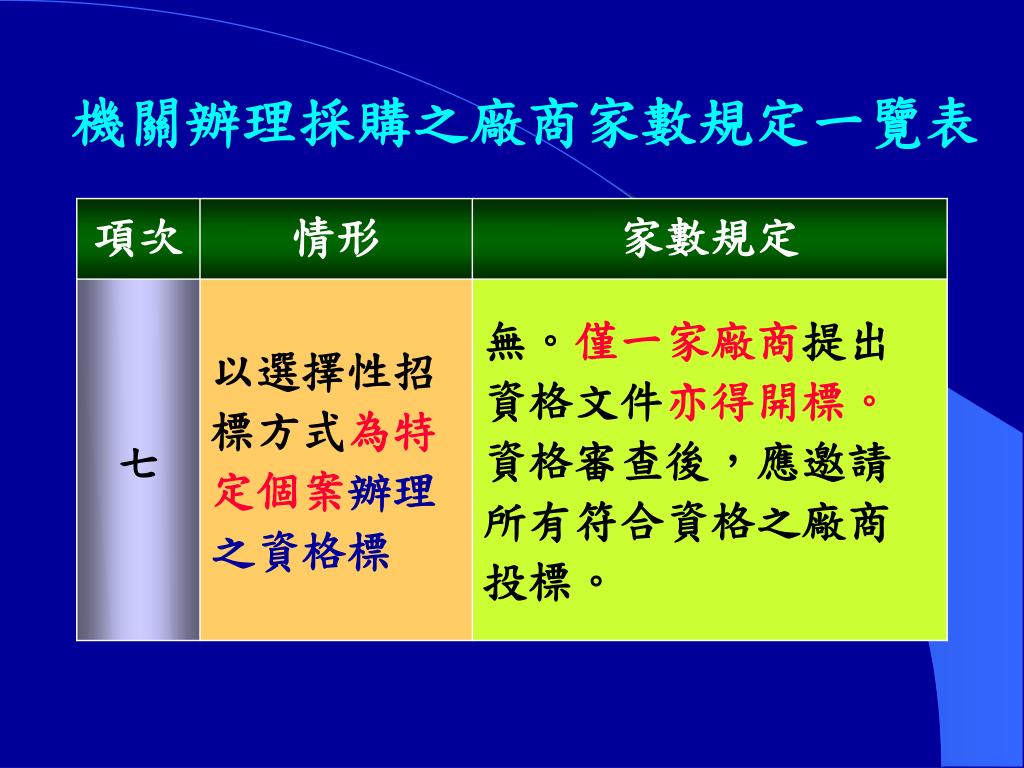 機關辦理採購之廠商家數規定一覽表

| 項次 | 情形 | 家數規定 |
|---|---|---|
| 七 | 以選擇性招標方式為特定個案辦理之資格標 | 無。僅一家廠商提出資格文件亦得開標。資格審查後，應邀請所有符合資格之廠商投標。 |